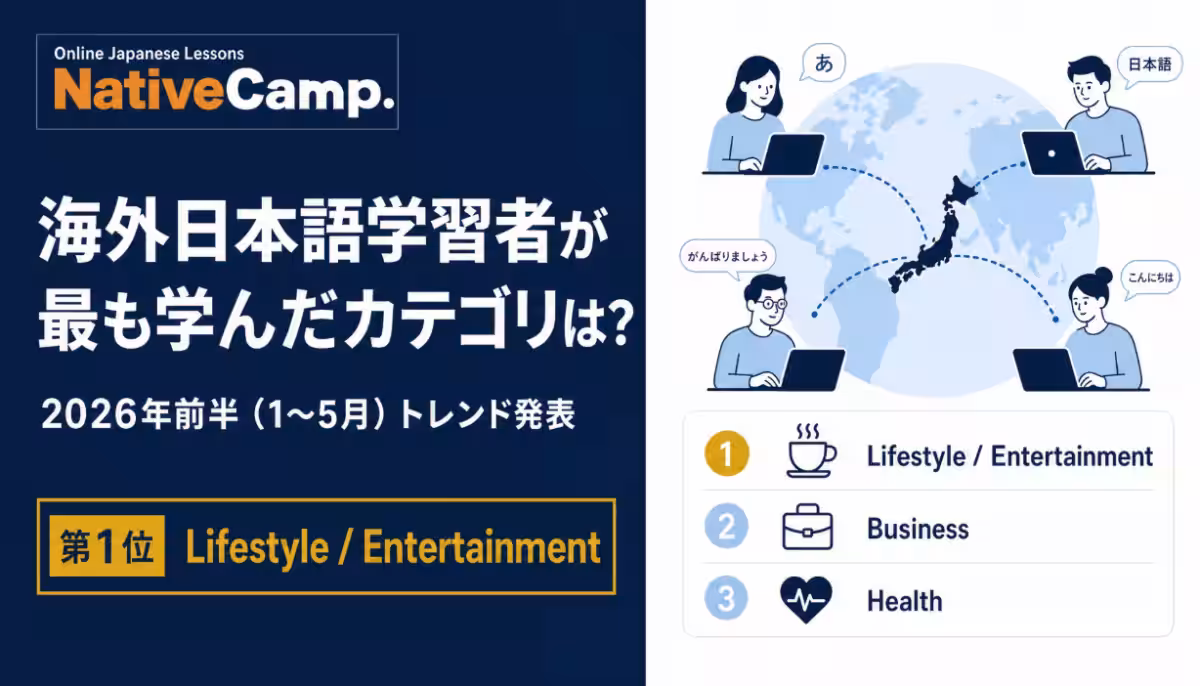 Online Japanese Lessons
NativeCamp.

海外日本語学習者が最も学んだカテゴリは？

2026年前半（1〜5月）トレンド発表

第1位 Lifestyle / Entertainment

あ

日本語

がんばりましょう

こんにちは

1 Lifestyle / Entertainment
2 Business
3 Health